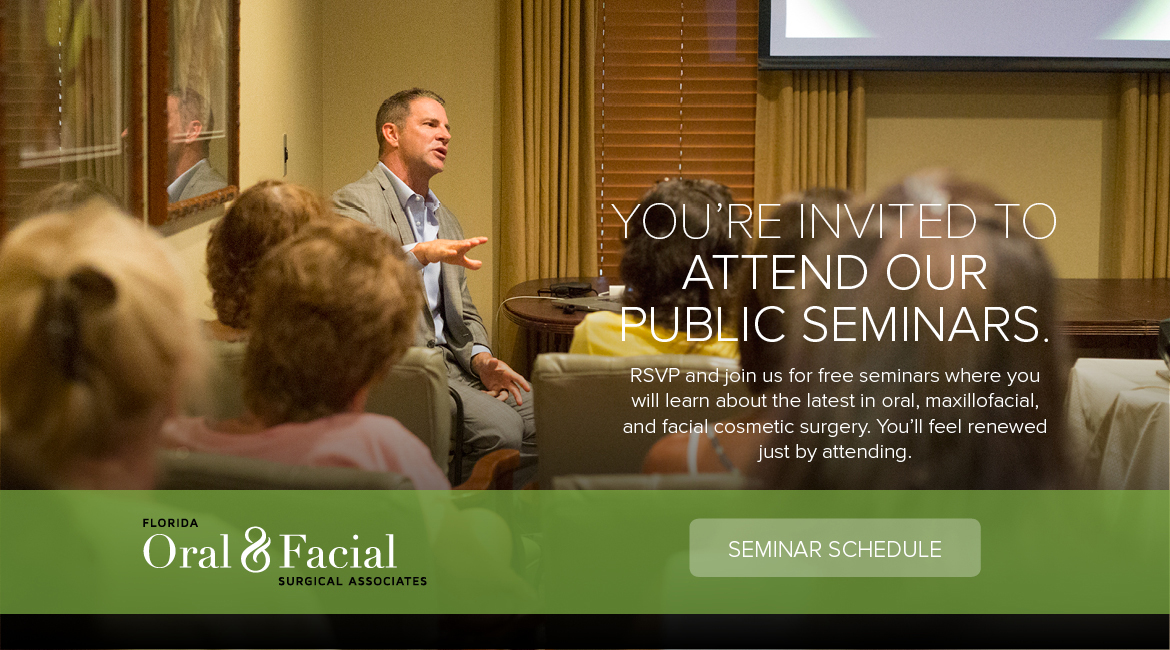 YOU'RE INVITED TO ATTEND OUR PUBLIC SEMINARS.

RSVP and join us for free seminars where you will learn about the latest in oral, maxillofacial, and facial cosmetic surgery. You'll feel renewed just by attending.

FLORIDA
Oral & Facial
SURGICAL ASSOCIATES

SEMINAR SCHEDULE